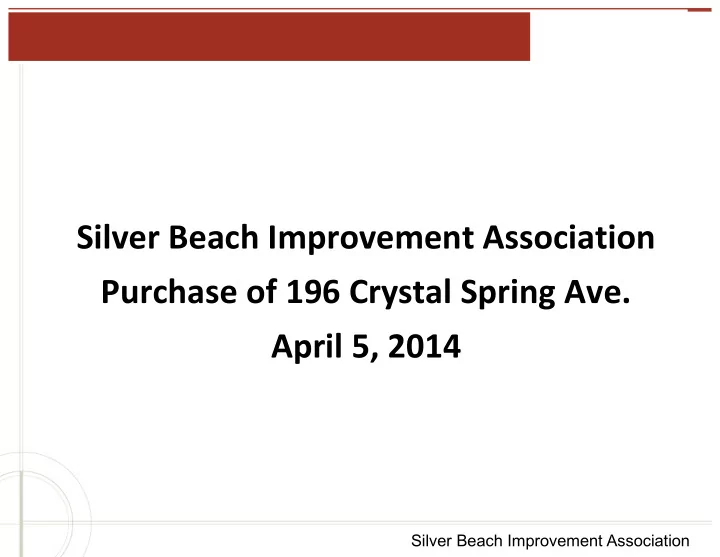 Silver Beach Improvement Association
Purchase of 196 Crystal Spring Ave.
April 5, 2014

Silver Beach Improvement Association